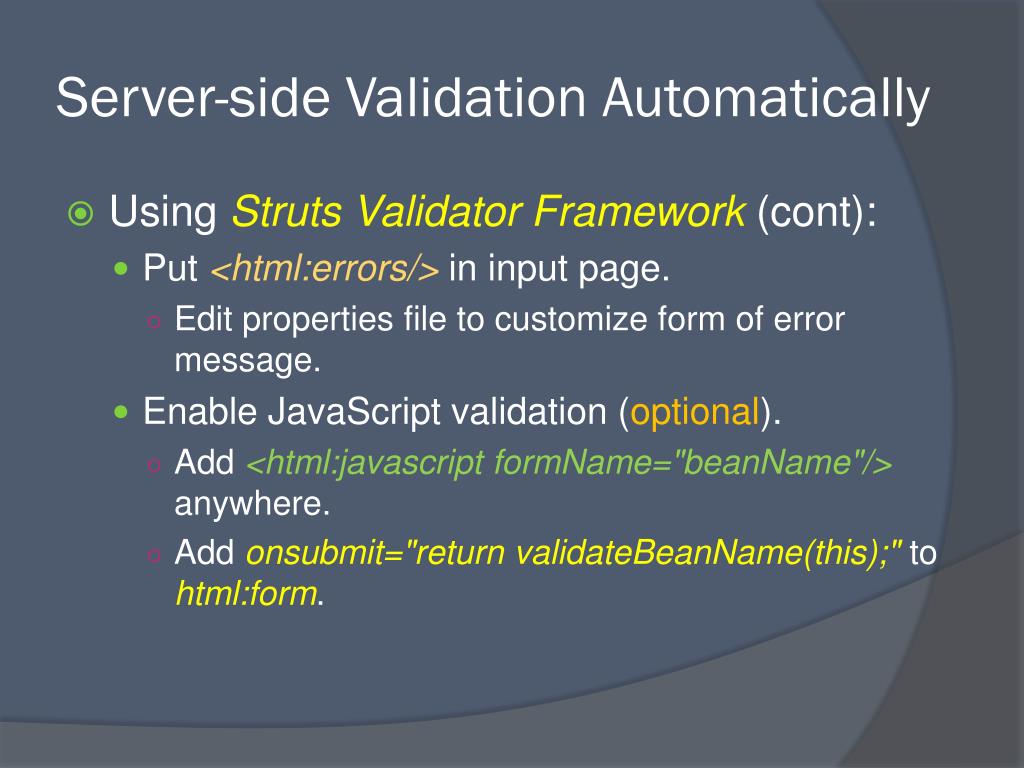 Server-side Validation Automatically

Using Struts Validator Framework (cont):

Put <html:errors/> in input page.

Edit properties file to customize form of error message.

Enable JavaScript validation (optional).

Add <html:javascript formName="beanName"/> anywhere.

Add onsubmit="return validateBeanName(this);" to html:form.